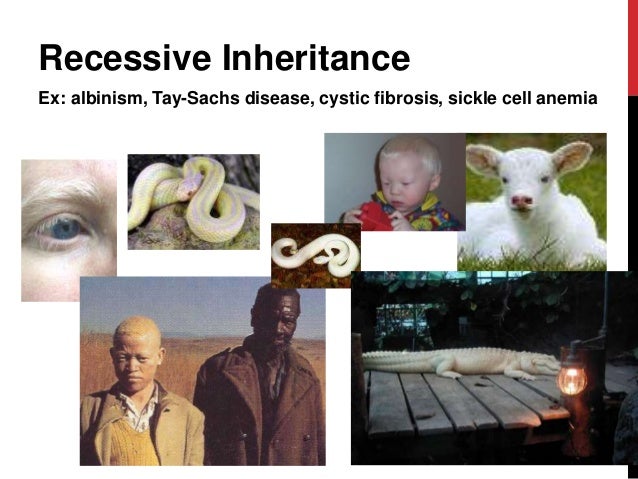 Recessive Inheritance

Ex: albinism, Tay-Sachs disease, cystic fibrosis, sickle cell anemia